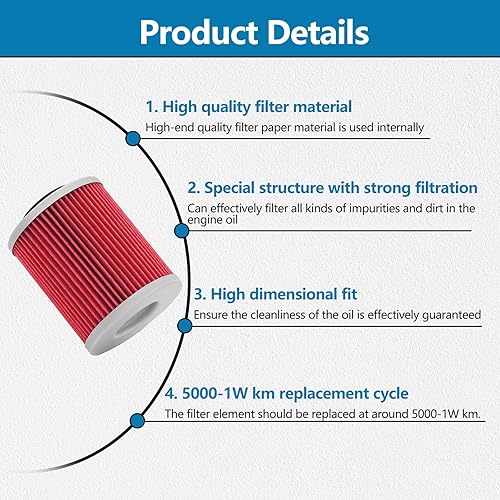 Product Details

1. High quality filter material
High-end quality filter paper material is used internally

2. Special structure with strong filtration
Can effectively filter all kinds of impurities and dirt in the engine oil

3. High dimensional fit
Ensure the cleanliness of the oil is effectively guaranteed

4. 5000-1W km replacement cycle
The filter element should be replaced at around 5000-1W km.